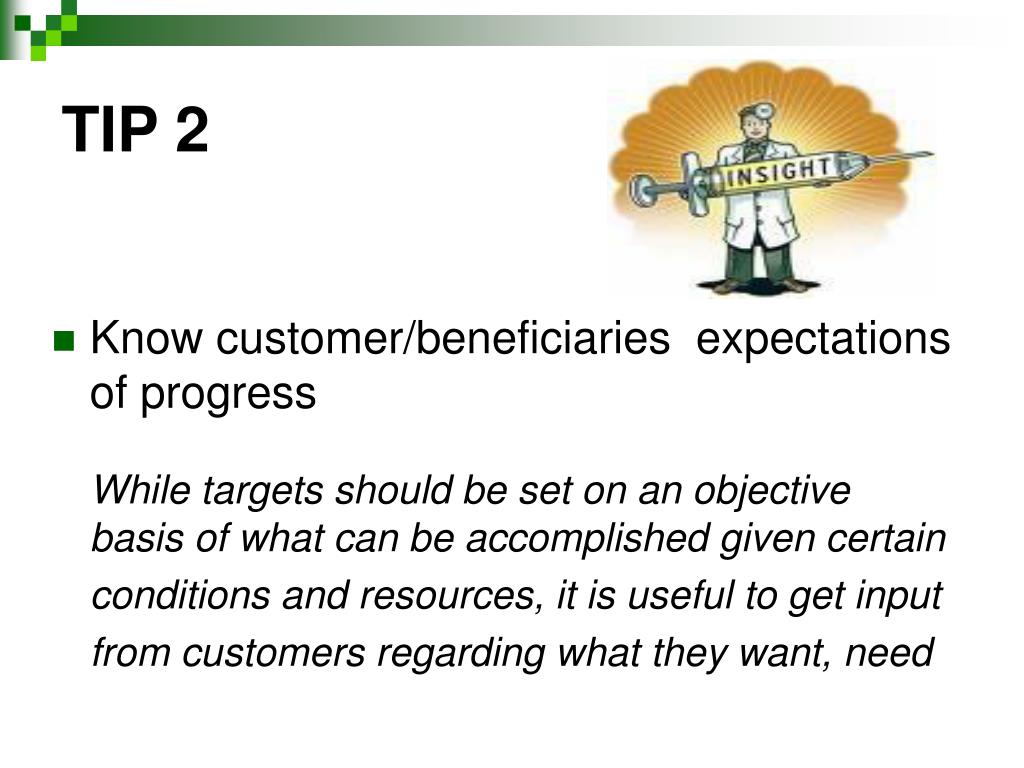 TIP 2

INSIGHT

Know customer/beneficiaries expectations of progress

While targets should be set on an objective basis of what can be accomplished given certain conditions and resources, it is useful to get input from customers regarding what they want, need